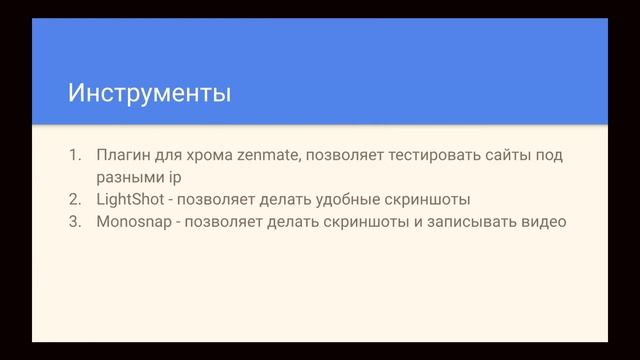 Инструменты

1. Плагин для хрома zenmate, позволяет тестировать сайты под разными ip
2. LightShot - позволяет делать удобные скриншоты
3. Monosnap - позволяет делать скриншоты и записывать видео